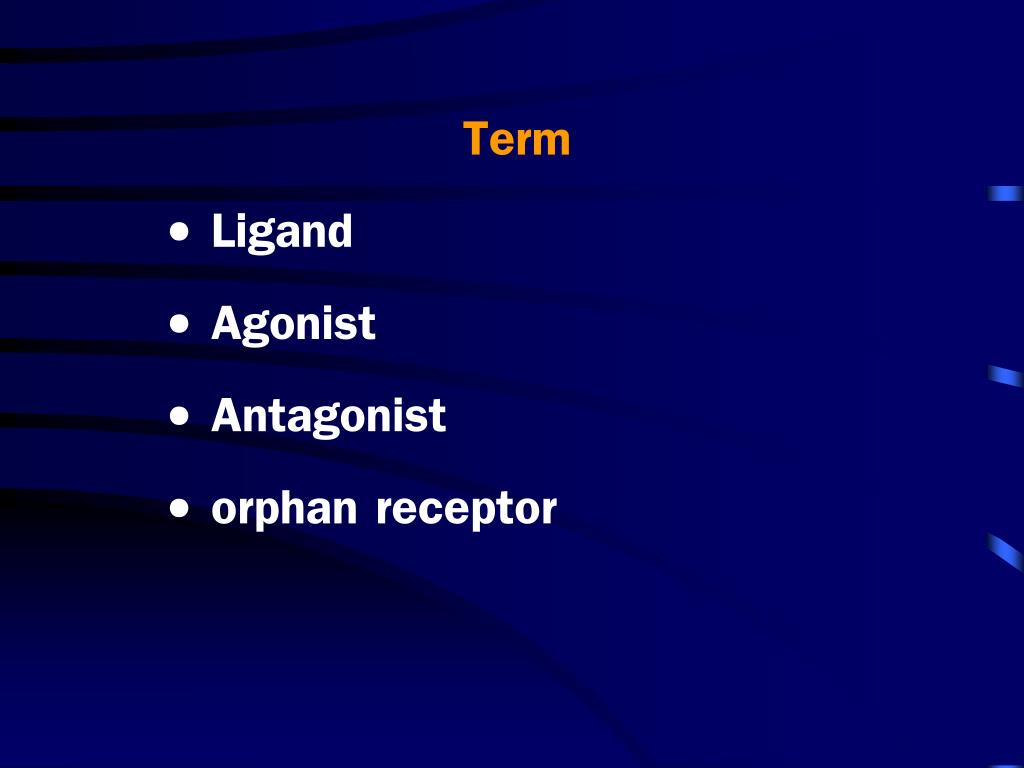 Term

• Ligand
• Agonist
• Antagonist
• orphan receptor